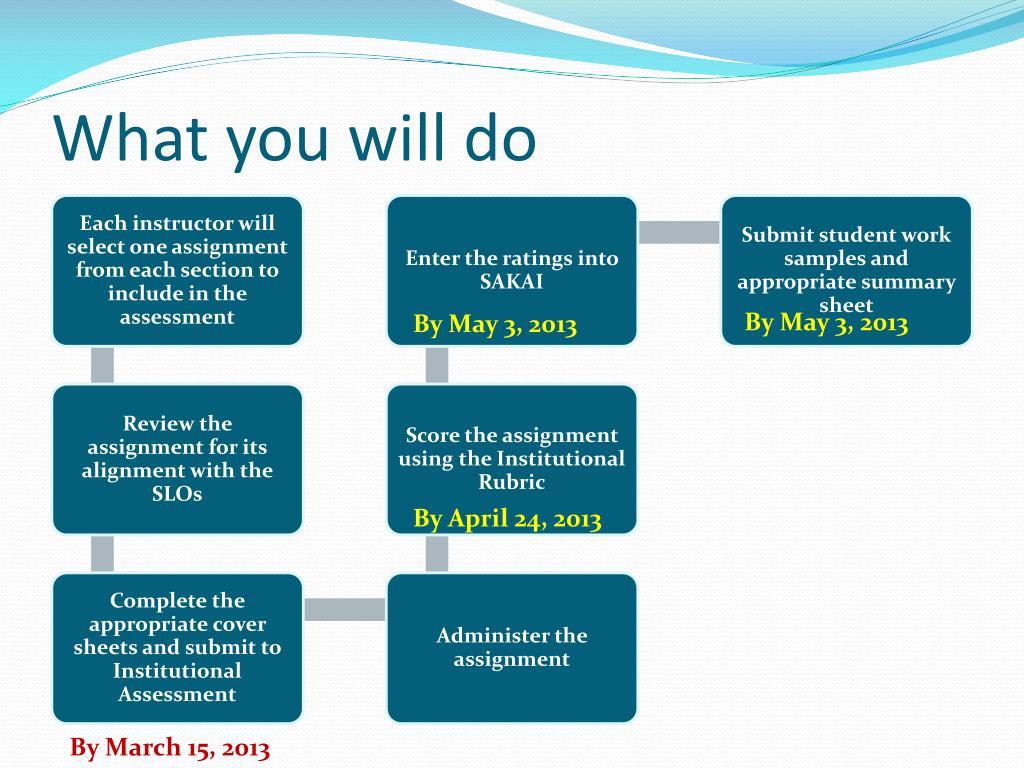 What you will do

Each instructor will select one assignment from each section to include in the assessment

Review the assignment for its alignment with the SLOs

Complete the appropriate cover sheets and submit to Institutional Assessment

By March 15, 2013

Administer the assignment

Score the assignment using the Institutional Rubric

By April 24, 2013

Enter the ratings into SAKAI

By May 3, 2013

Submit student work samples and appropriate summary sheet

By May 3, 2013